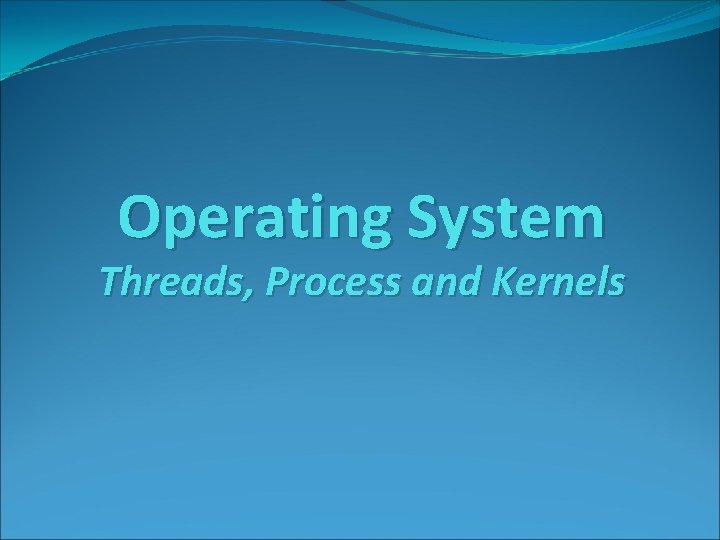 Operating System
Threads, Process and Kernels